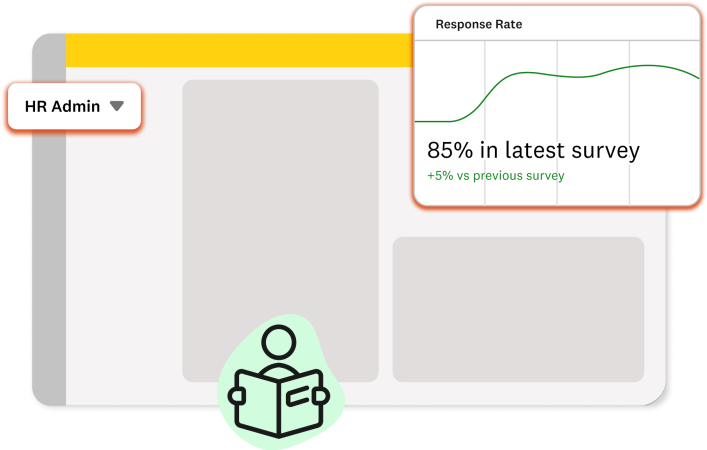 HR Admin

Response Rate

85% in latest survey
+5% vs previous survey